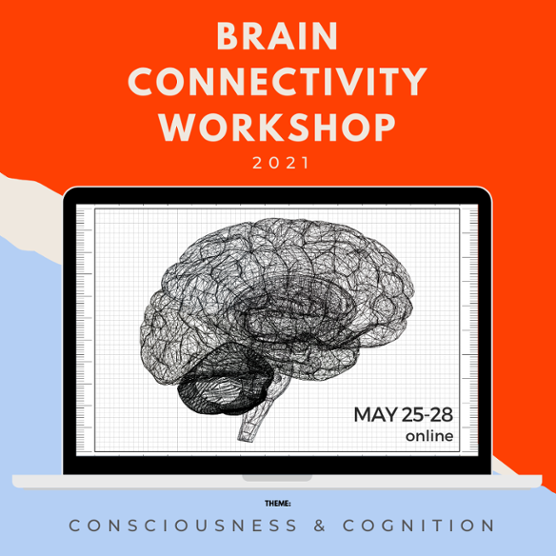 BRAIN CONNECTIVITY WORKSHOP

2021

MAY 25-28
online

THEME:

CONSCIOUSNESS & COGNITION